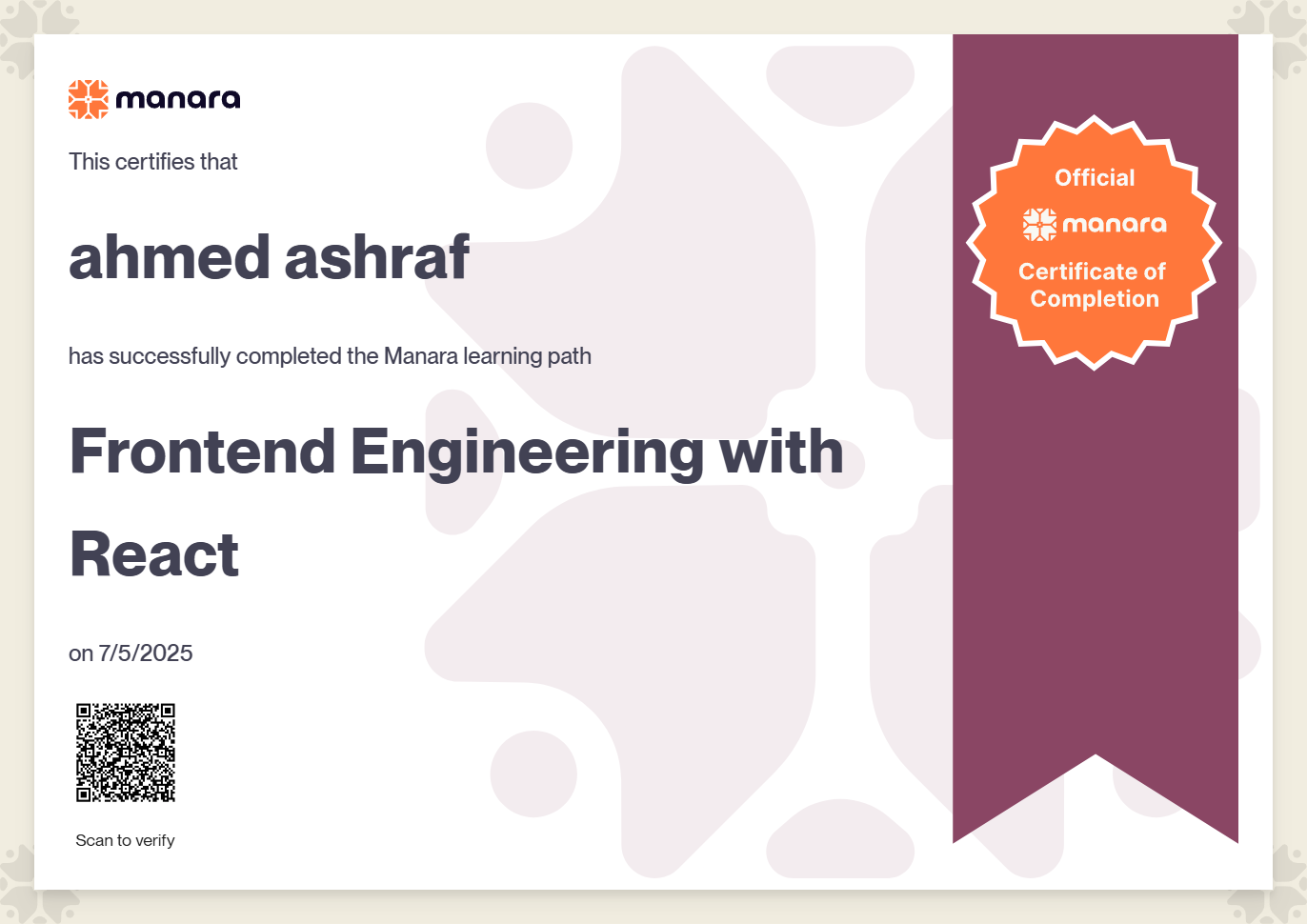 manara

This certifies that

ahmed ashraf

has successfully completed the Manara learning path

Frontend Engineering with React

on 7/5/2025

Scan to verify

Official
manara
Certificate of Completion